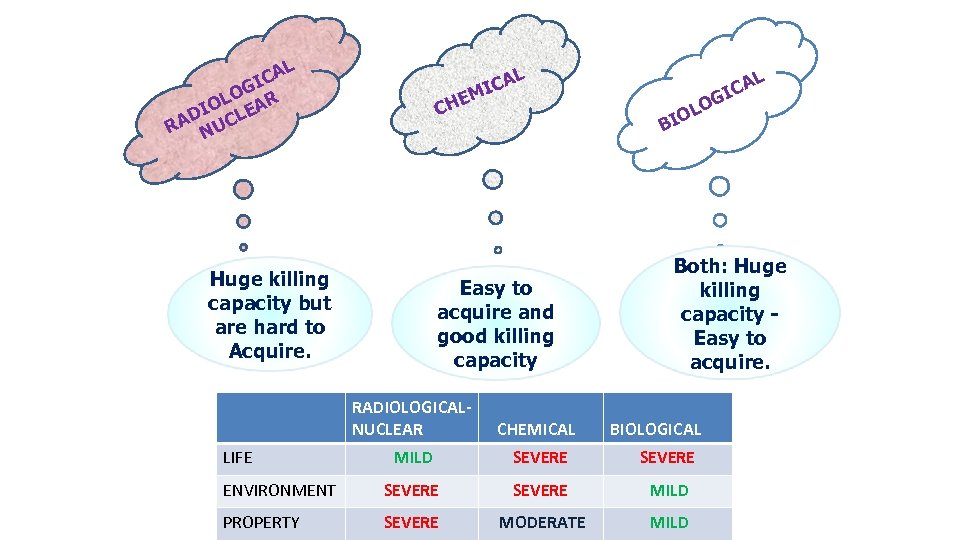 RADIOLOGICAL NUCLEAR

CHEMICAL

BIOLOGICAL

Huge killing capacity but are hard to Acquire.

Easy to acquire and good killing capacity

Both: Huge killing capacity - Easy to acquire.

| | RADIOLOGICAL-NUCLEAR | CHEMICAL | BIOLOGICAL |
|---|---|---|---|
| LIFE | MILD | SEVERE | SEVERE |
| ENVIRONMENT | SEVERE | SEVERE | MILD |
| PROPERTY | SEVERE | MODERATE | MILD |